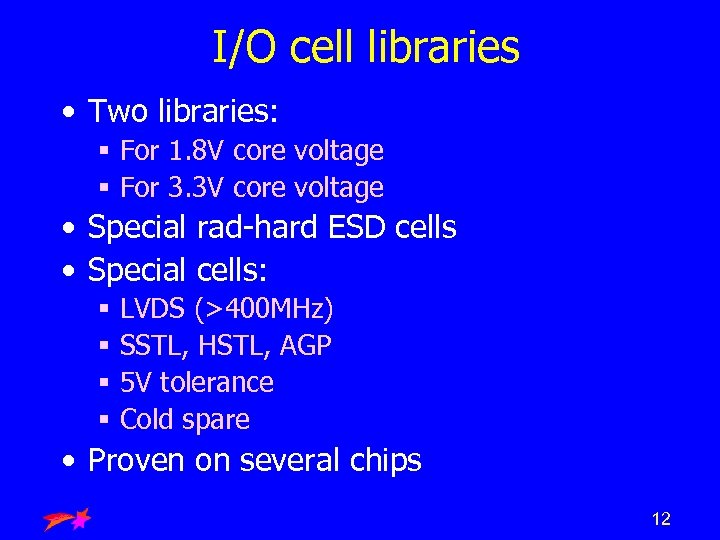 I/O cell libraries

• Two libraries:
 ▪ For 1.8V core voltage
 ▪ For 3.3V core voltage
• Special rad-hard ESD cells
• Special cells:
 ▪ LVDS (>400MHz)
 ▪ SSTL, HSTL, AGP
 ▪ 5V tolerance
 ▪ Cold spare
• Proven on several chips

12